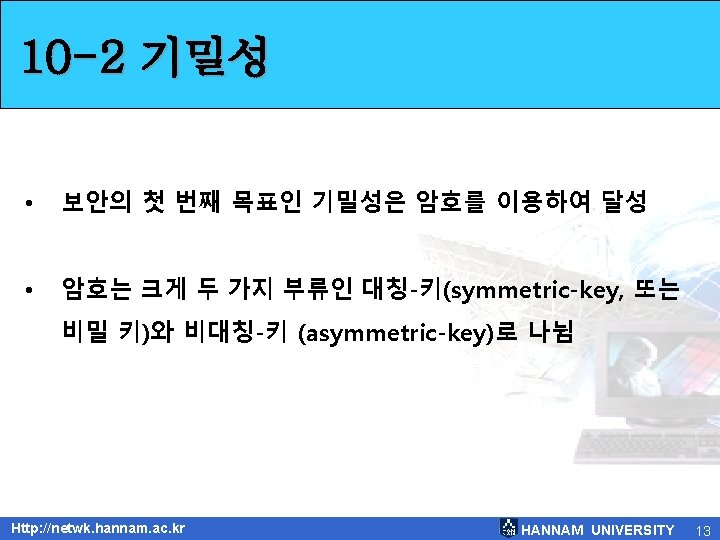 10-2 기밀성

• 보안의 첫 번째 목표인 기밀성은 암호를 이용하여 달성

• 암호는 크게 두 가지 부류인 대칭-키(symmetric-key, 또는 비밀 키)와 비대칭-키 (asymmetric-key)로 나뉨

Http://netwk.hannam.ac.kr HANNAM UNIVERSITY 13